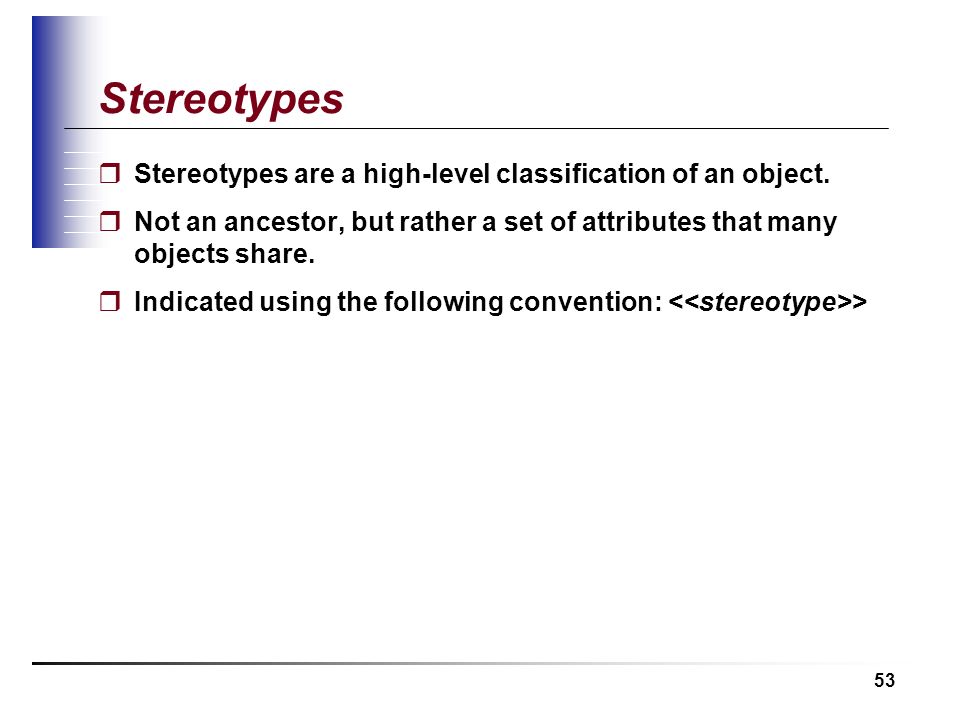 Stereotypes

❒ Stereotypes are a high-level classification of an object.

❒ Not an ancestor, but rather a set of attributes that many objects share.

❒ Indicated using the following convention: <<stereotype>>

53